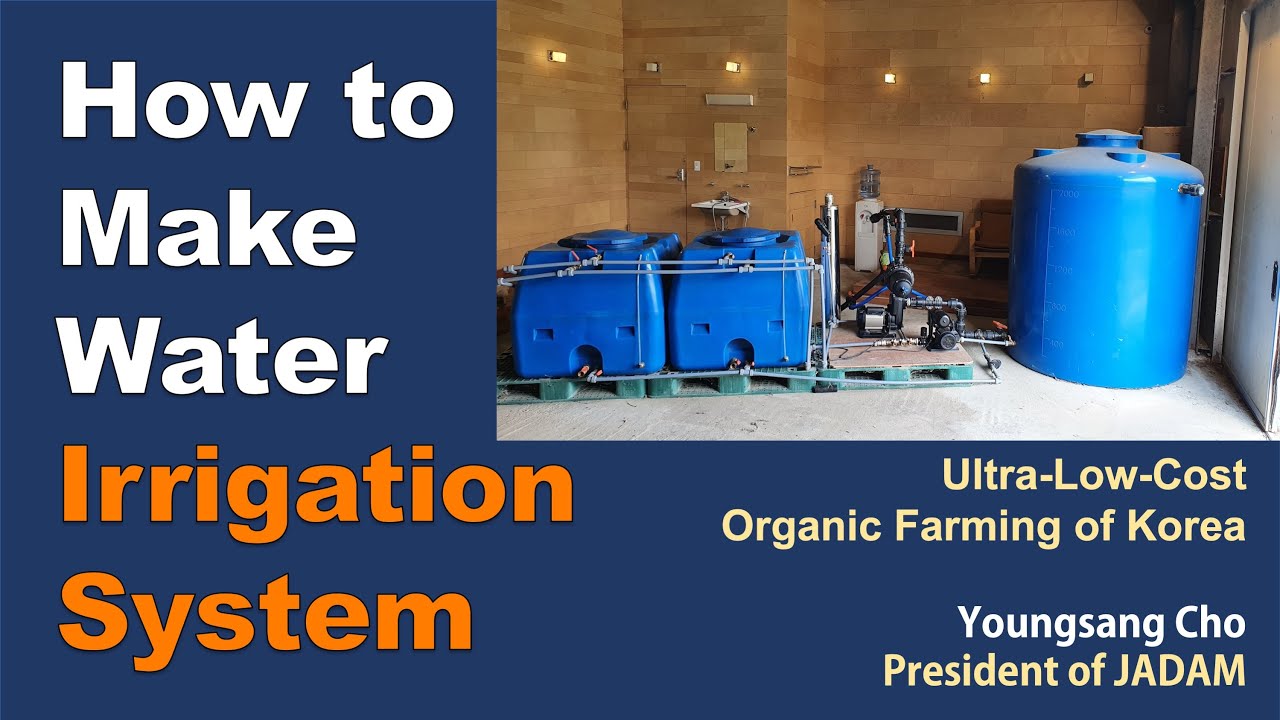 How to Make Water Irrigation System

Ultra-Low-Cost
Organic Farming of Korea

Youngsang Cho
President of JADAM